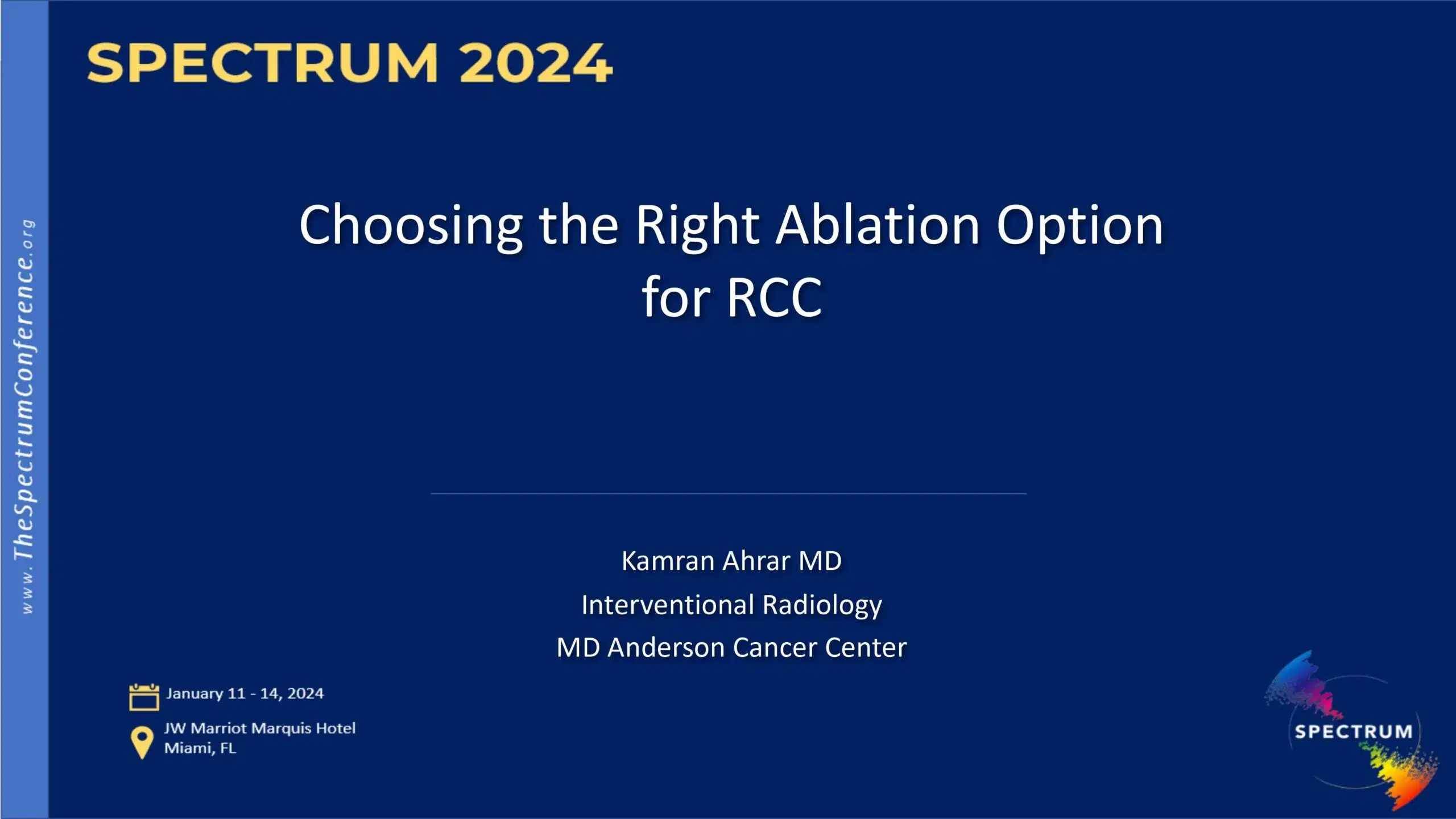 www.TheSpectrumConference.org

SPECTRUM 2024

Choosing the Right Ablation Option for RCC

Kamran Ahrar MD
Interventional Radiology
MD Anderson Cancer Center

January 11 - 14, 2024

JW Marriot Marquis Hotel
Miami, FL

SPECTRUM